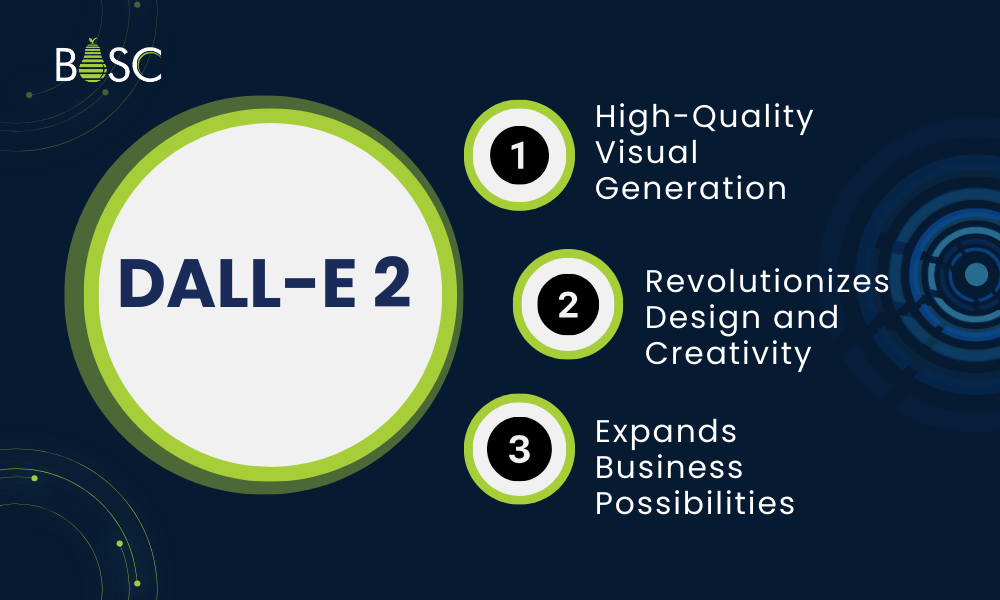 BOSC

DALL-E 2

1 High-Quality Visual Generation

2 Revolutionizes Design and Creativity

3 Expands Business Possibilities